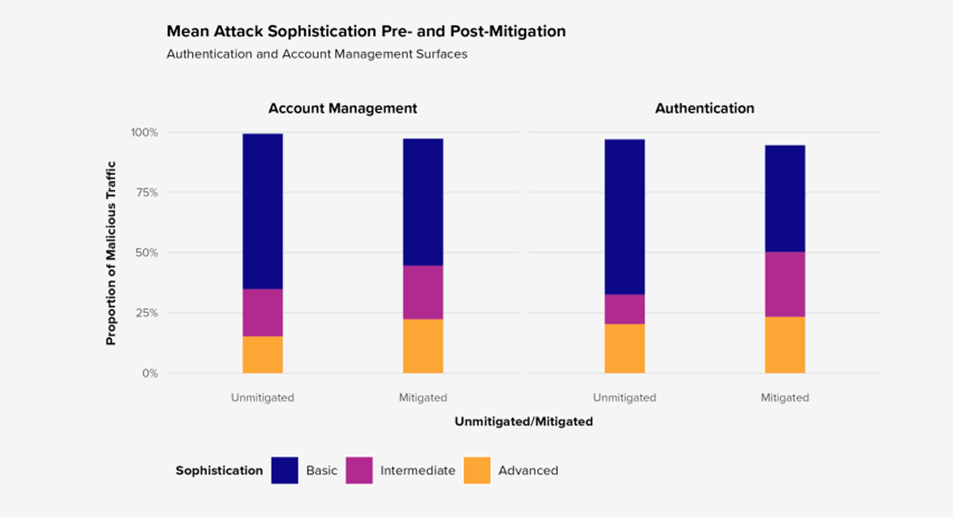 Mean Attack Sophistication Pre- and Post-Mitigation
Authentication and Account Management Surfaces

Account Management

Authentication

Proportion of Malicious Traffic

100%
75%
50%
25%
0%

Unmitigated
Mitigated
Unmitigated
Mitigated

Unmitigated/Mitigated

Sophistication
Basic
Intermediate
Advanced